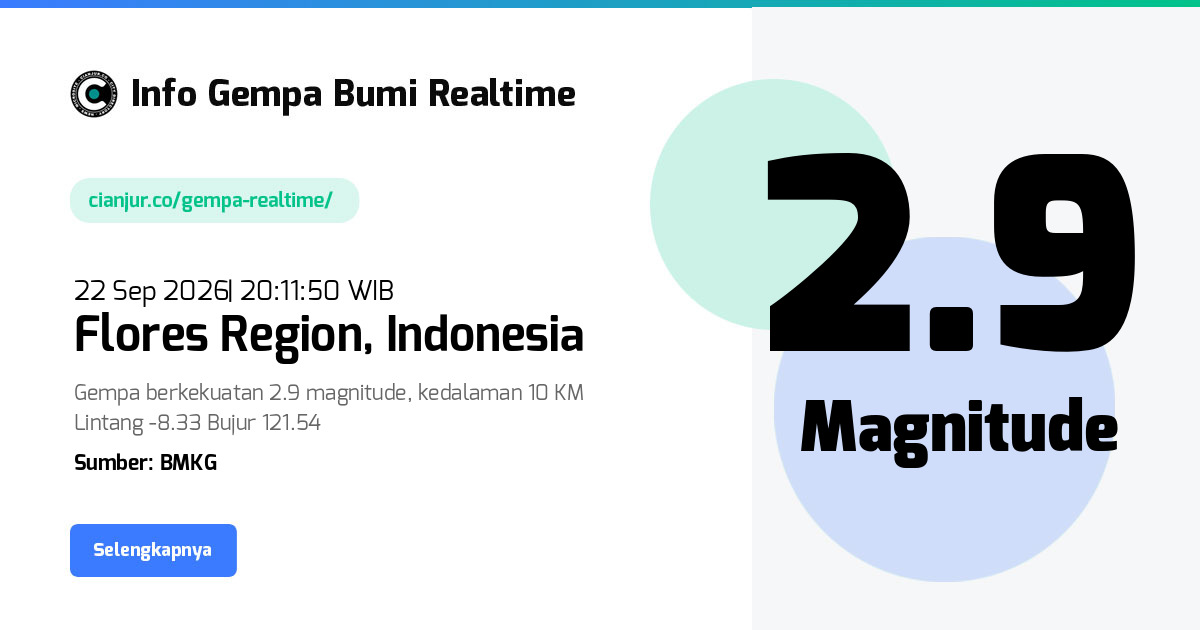 Info Gempa Bumi Realtime

cianjur.co/gempa-realtime/

22 Sep 2026| 20:11:50 WIB

Flores Region, Indonesia

Gempa berkekuatan 2.9 magnitude, kedalaman 10 KM Lintang -8.33 Bujur 121.54

Sumber: BMKG

Selengkapnya

2.9

Magnitude